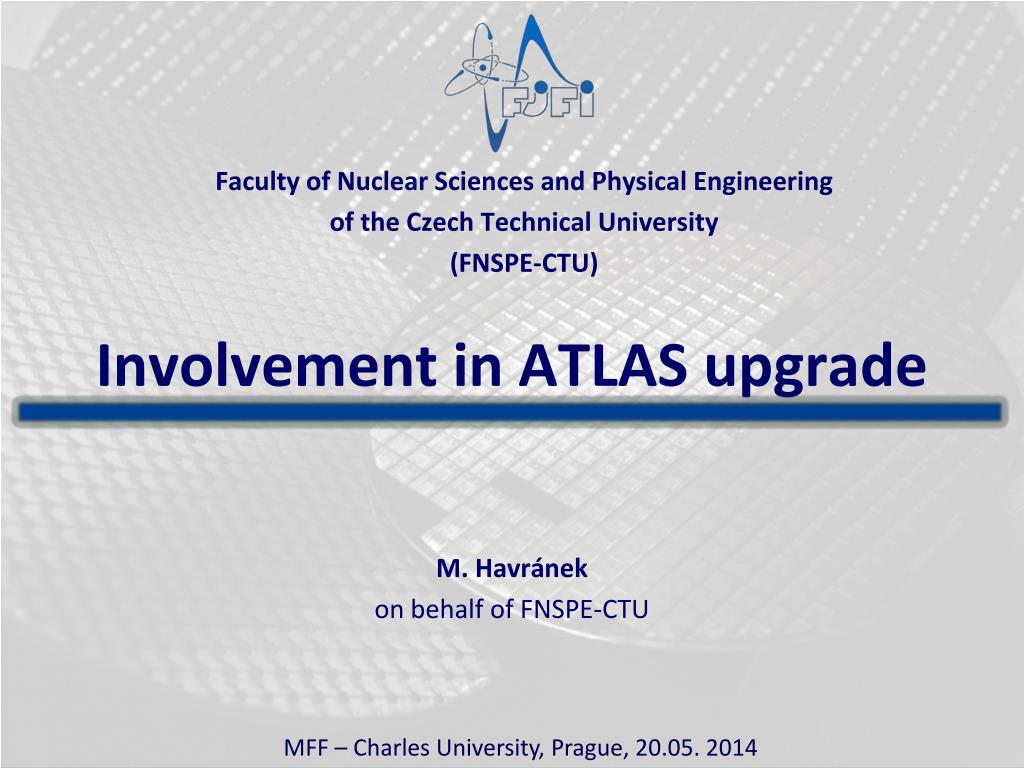 FJFI

Faculty of Nuclear Sciences and Physical Engineering
of the Czech Technical University
(FNSPE-CTU)

Involvement in ATLAS upgrade

M. Havránek
on behalf of FNSPE-CTU

MFF – Charles University, Prague, 20.05. 2014